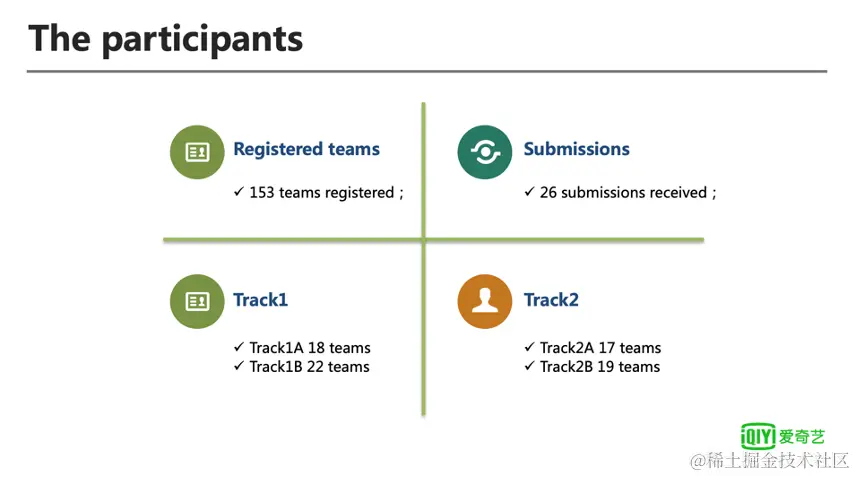 The participants

Registered teams
✓ 153 teams registered ;

Submissions
✓ 26 submissions received ;

Track1
✓ Track1A 18 teams
✓ Track1B 22 teams

Track2
✓ Track2A 17 teams
✓ Track2B 19 teams

iQIYI 爱奇艺

@稀土掘金技术社区